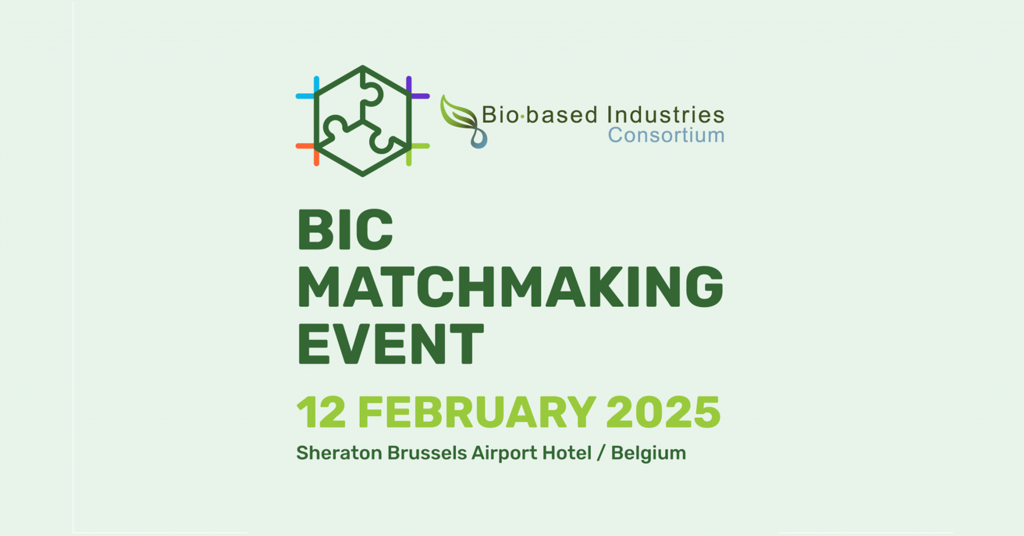 Bio·based Industries
Consortium

BIC
MATCHMAKING
EVENT

12 FEBRUARY 2025

Sheraton Brussels Airport Hotel / Belgium